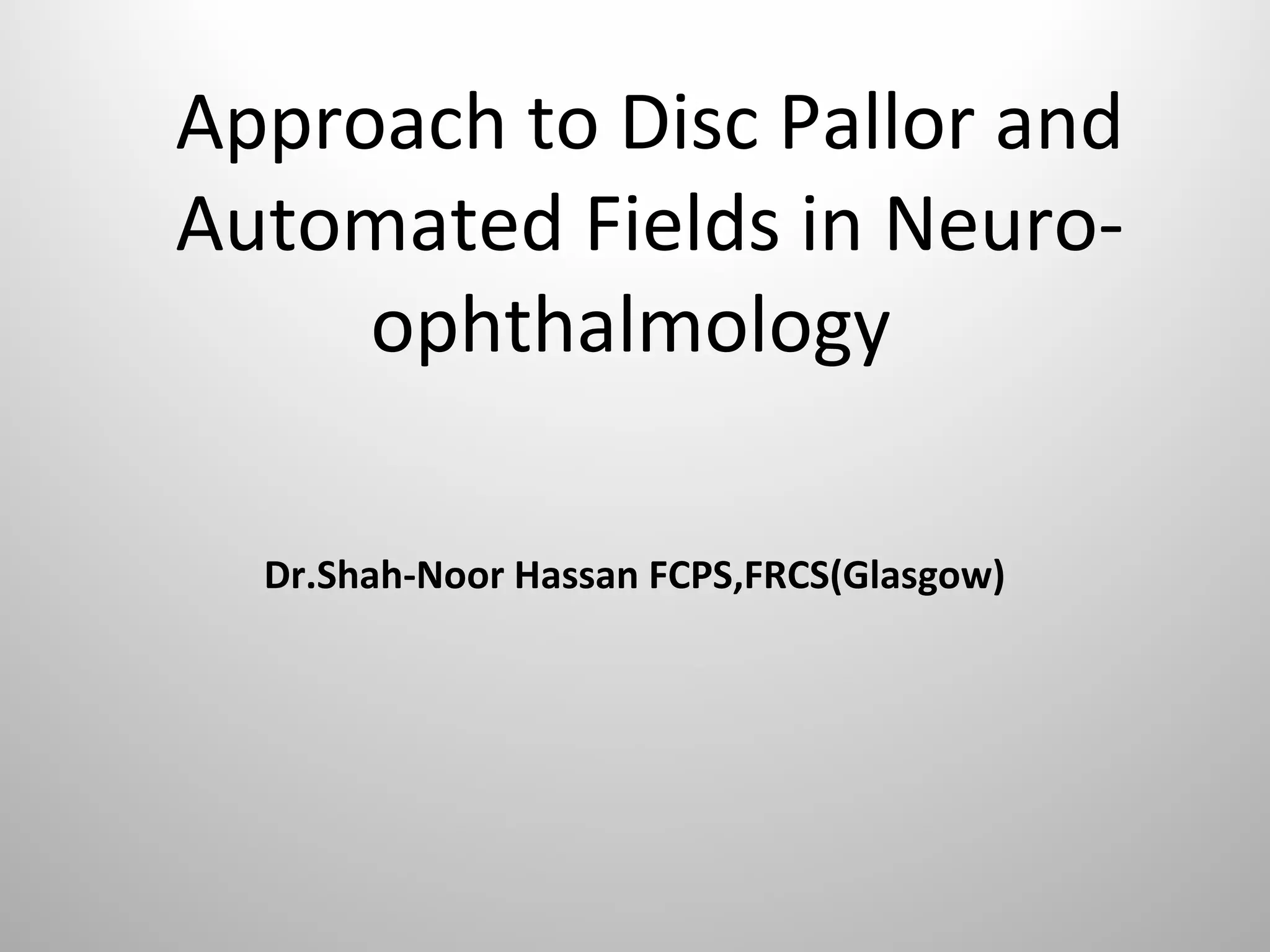 Approach to Disc Pallor and Automated Fields in Neuro-ophthalmology

Dr.Shah-Noor Hassan FCPS,FRCS(Glasgow)